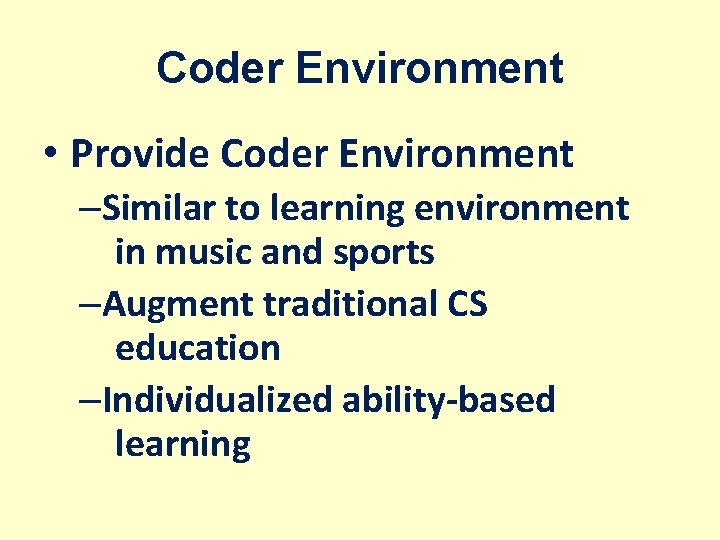 Coder Environment

• Provide Coder Environment

–Similar to learning environment in music and sports

–Augment traditional CS education

–Individualized ability-based learning